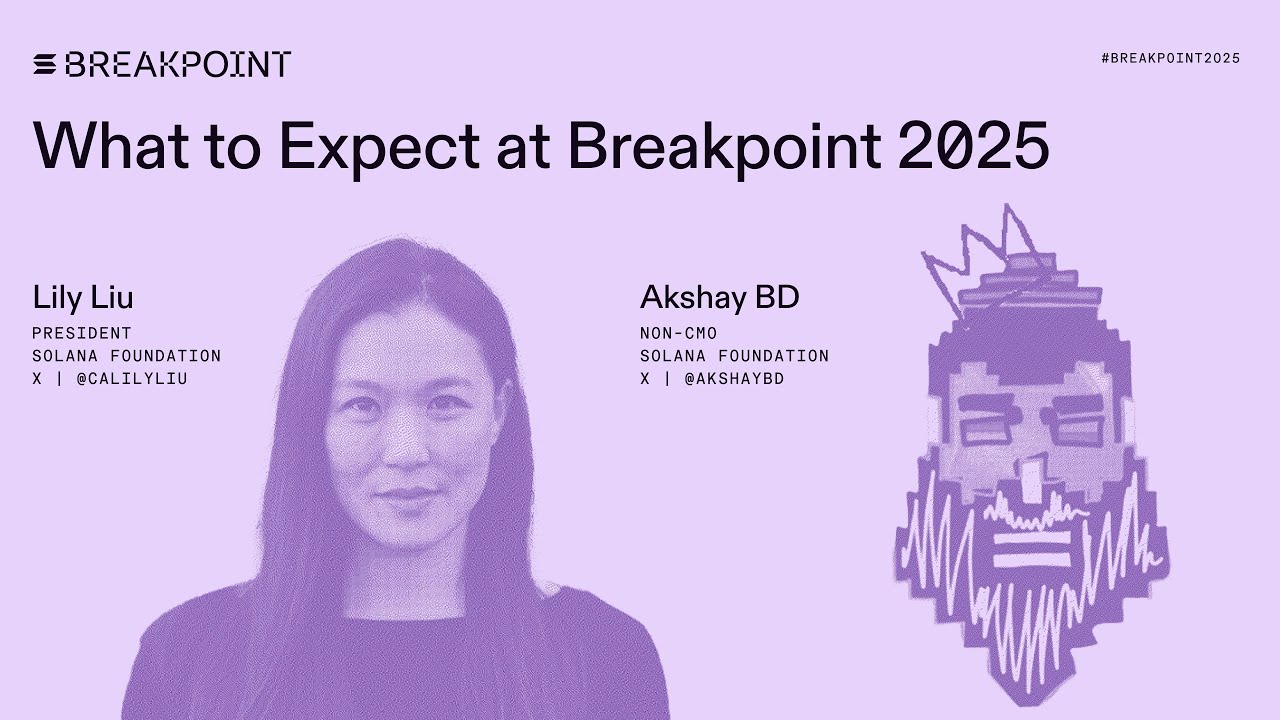 BREAKPOINT

#BREAKPOINT2025

What to Expect at Breakpoint 2025

Lily Liu
PRESIDENT
SOLANA FOUNDATION
X | @CALILYLIU

Akshay BD
NON-CMO
SOLANA FOUNDATION
X | @AKSHAYBD